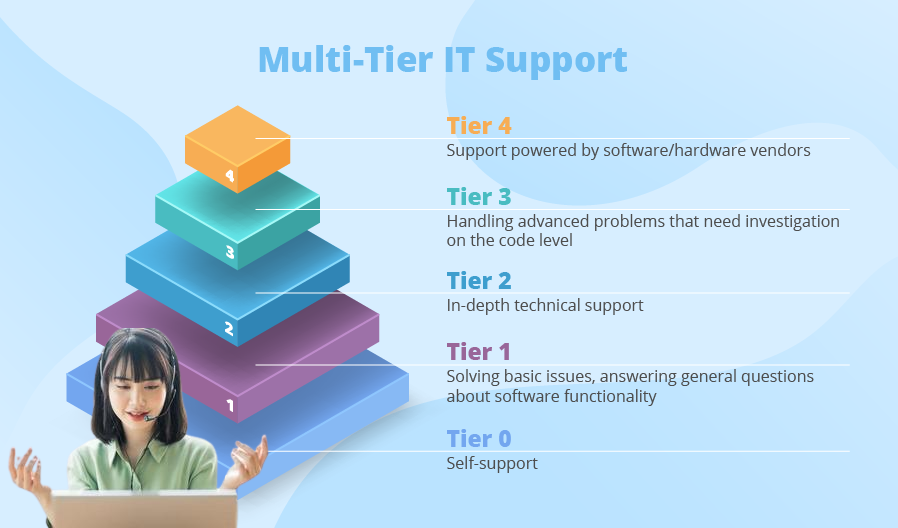 Multi-Tier IT Support

4
3
2
1

Tier 4
Support powered by software/hardware vendors

Tier 3
Handling advanced problems that need investigation on the code level

Tier 2
In-depth technical support

Tier 1
Solving basic issues, answering general questions about software functionality

Tier 0
Self-support